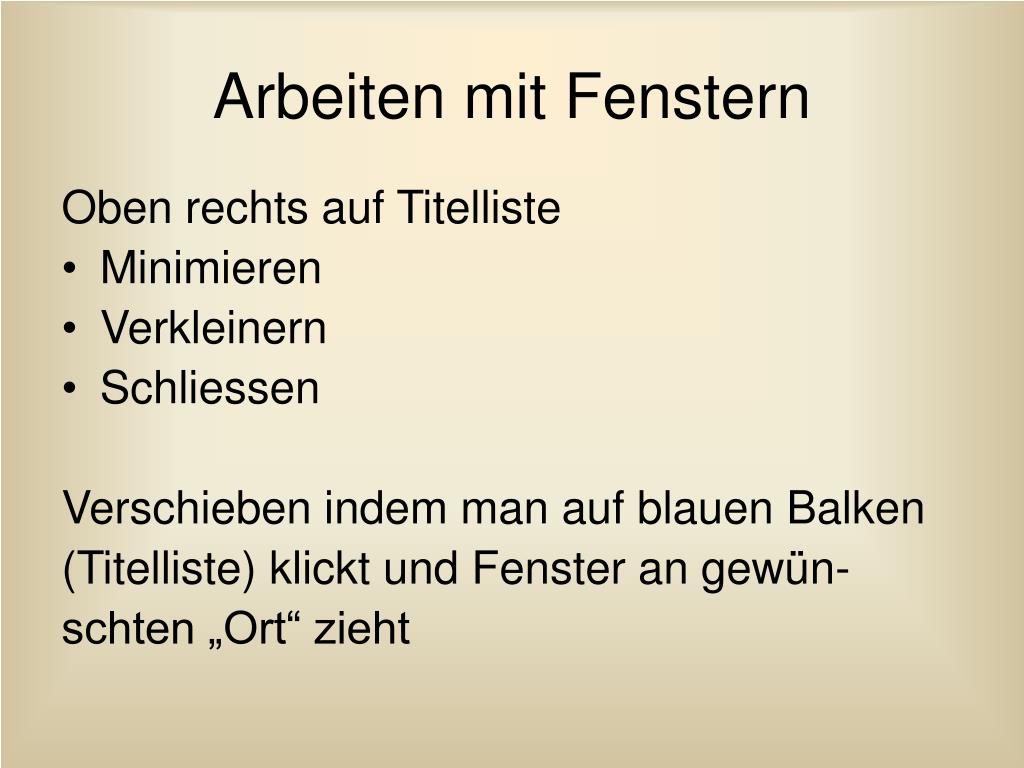 Arbeiten mit Fenstern

Oben rechts auf Titelliste
• Minimieren
• Verkleinern
• Schliessen

Verschieben indem man auf blauen Balken (Titelliste) klickt und Fenster an gewünschten „Ort“ zieht